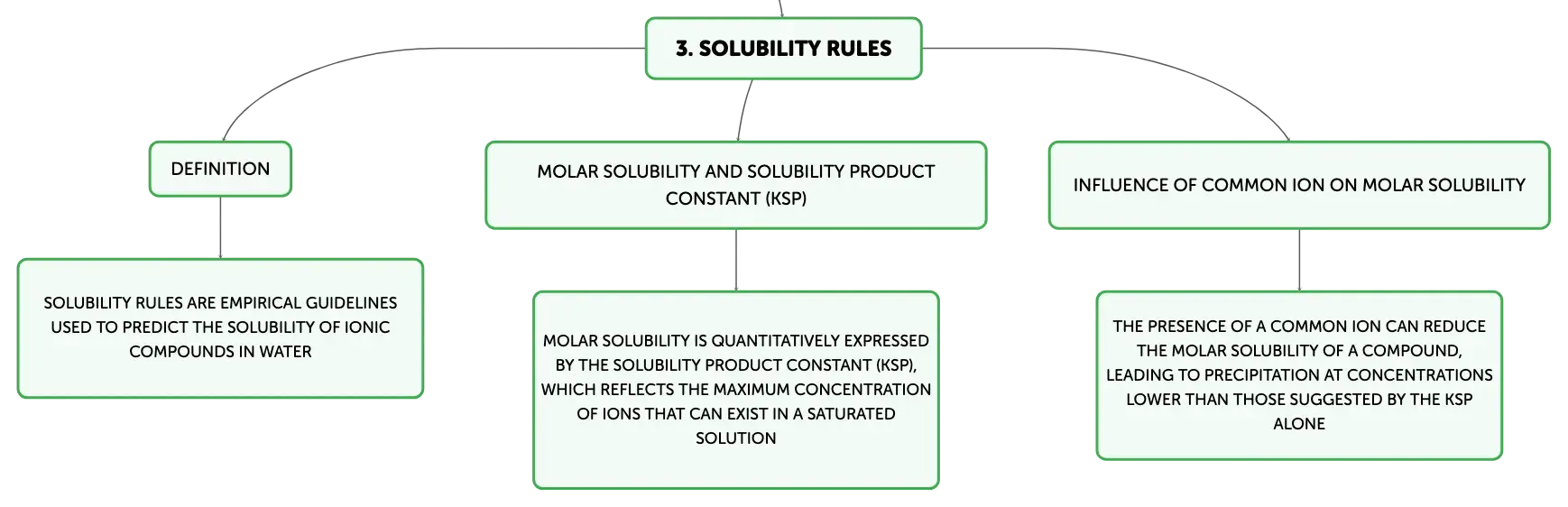 3. SOLUBILITY RULES

DEFINITION

SOLUBILITY RULES ARE EMPIRICAL GUIDELINES USED TO PREDICT THE SOLUBILITY OF IONIC COMPOUNDS IN WATER

MOLAR SOLUBILITY AND SOLUBILITY PRODUCT CONSTANT (KSP)

MOLAR SOLUBILITY IS QUANTITATIVELY EXPRESSED BY THE SOLUBILITY PRODUCT CONSTANT (KSP), WHICH REFLECTS THE MAXIMUM CONCENTRATION OF IONS THAT CAN EXIST IN A SATURATED SOLUTION

INFLUENCE OF COMMON ION ON MOLAR SOLUBILITY

THE PRESENCE OF A COMMON ION CAN REDUCE THE MOLAR SOLUBILITY OF A COMPOUND, LEADING TO PRECIPITATION AT CONCENTRATIONS LOWER THAN THOSE SUGGESTED BY THE KSP ALONE